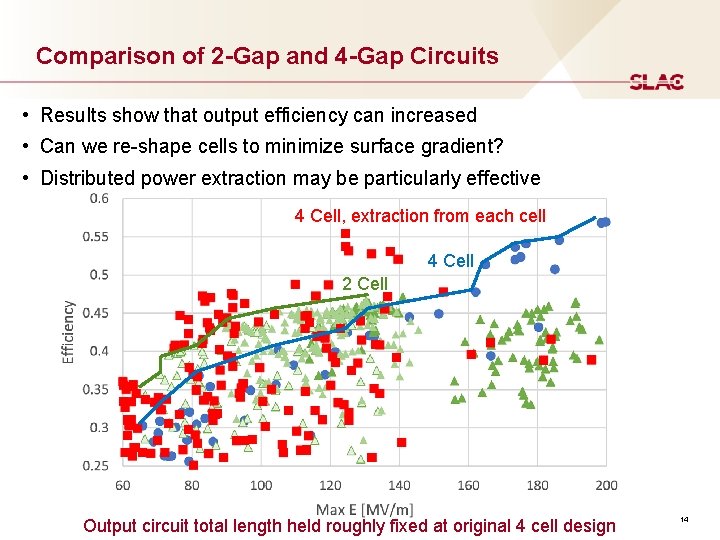 Comparison of 2-Gap and 4-Gap Circuits

SLAC

• Results show that output efficiency can increased
• Can we re-shape cells to minimize surface gradient?
• Distributed power extraction may be particularly effective

4 Cell, extraction from each cell

4 Cell

2 Cell

Efficiency

0.6
0.55
0.5
0.45
0.4
0.35
0.3
0.25

60 80 100 120 140 160 180 200

Max E [MV/m]

Output circuit total length held roughly fixed at original 4 cell design

14